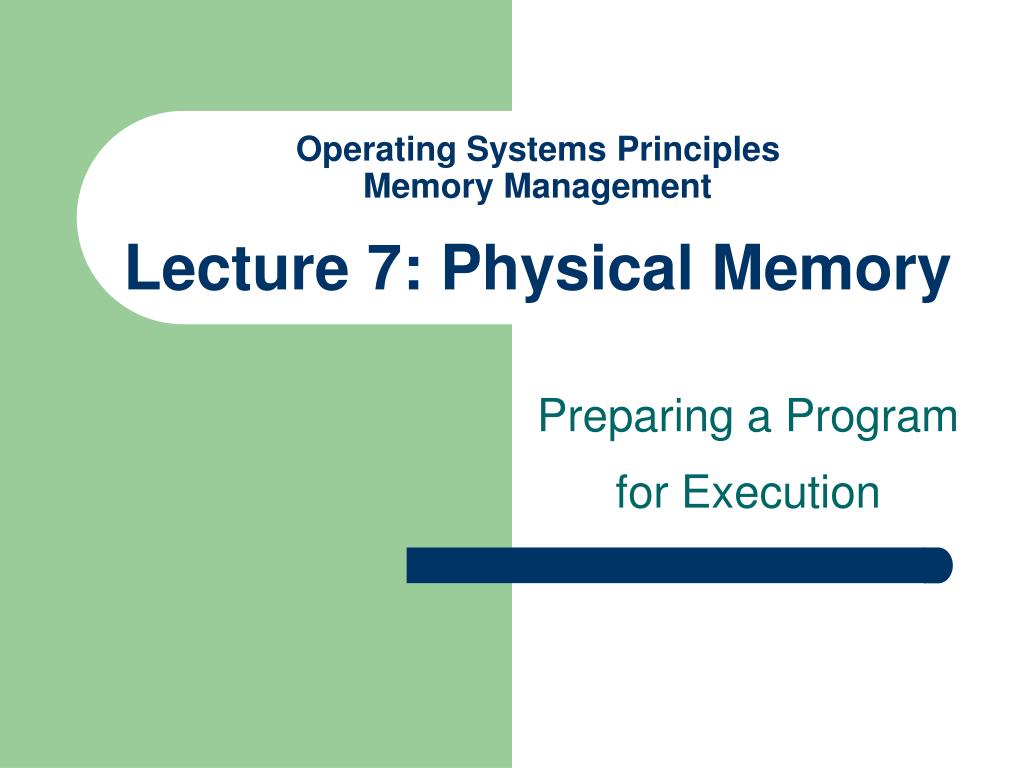 Operating Systems Principles
Memory Management

Lecture 7: Physical Memory

Preparing a Program
for Execution